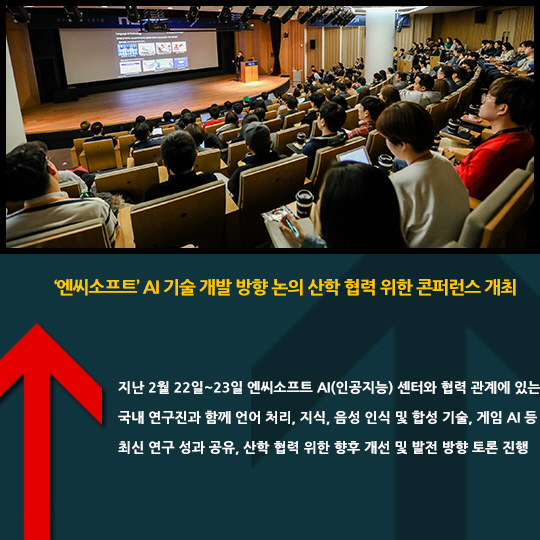 ‘엔씨소프트’ AI 기술 개발 방향 논의 산학 협력 위한 콘퍼런스 개최

지난 2월 22일~23일 엔씨소프트 AI(인공지능) 센터와 협력 관계에 있는 국내 연구진과 함께 언어 처리, 지식, 음성 인식 및 합성 기술, 게임 AI 등 최신 연구 성과 공유, 산학 협력 위한 향후 개선 및 발전 방향 토론 진행